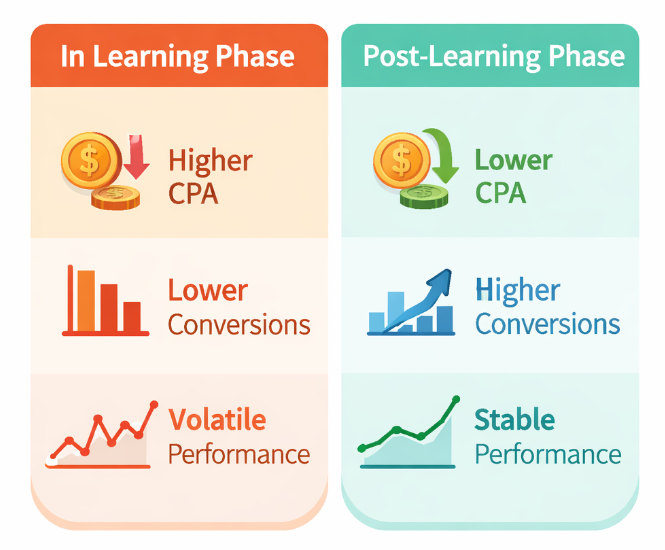 In Learning Phase

Higher CPA

Lower Conversions

Volatile Performance

Post-Learning Phase

Lower CPA

Higher Conversions

Stable Performance